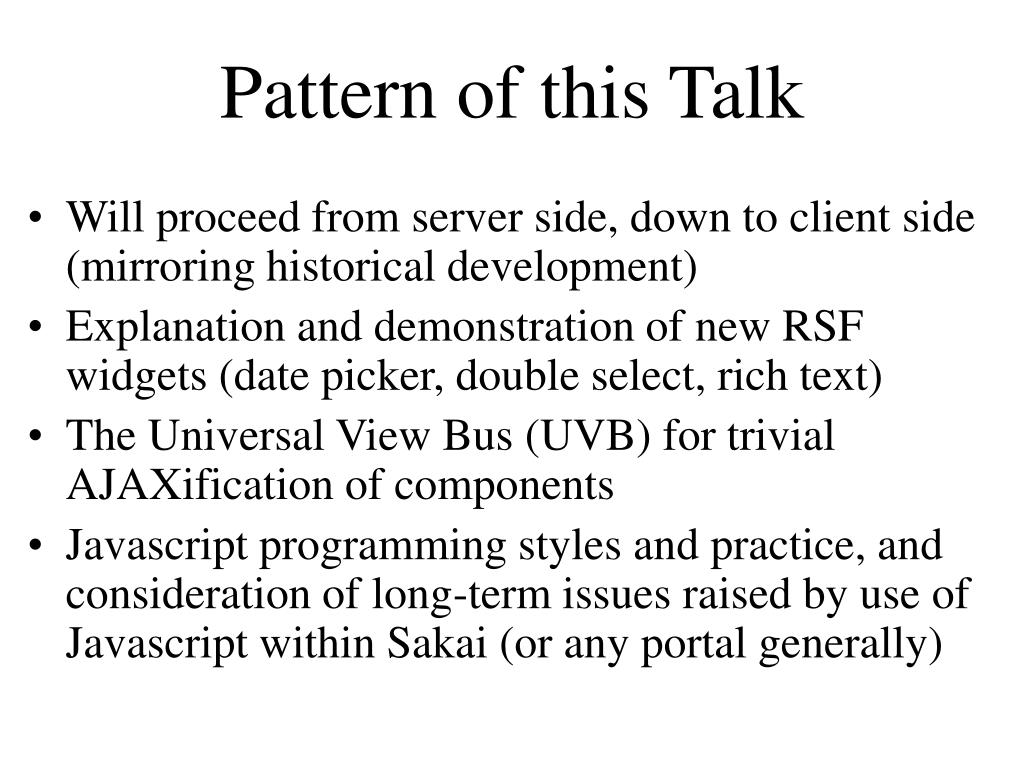 Pattern of this Talk

• Will proceed from server side, down to client side (mirroring historical development)
• Explanation and demonstration of new RSF widgets (date picker, double select, rich text)
• The Universal View Bus (UVB) for trivial AJAXification of components
• Javascript programming styles and practice, and consideration of long-term issues raised by use of Javascript within Sakai (or any portal generally)